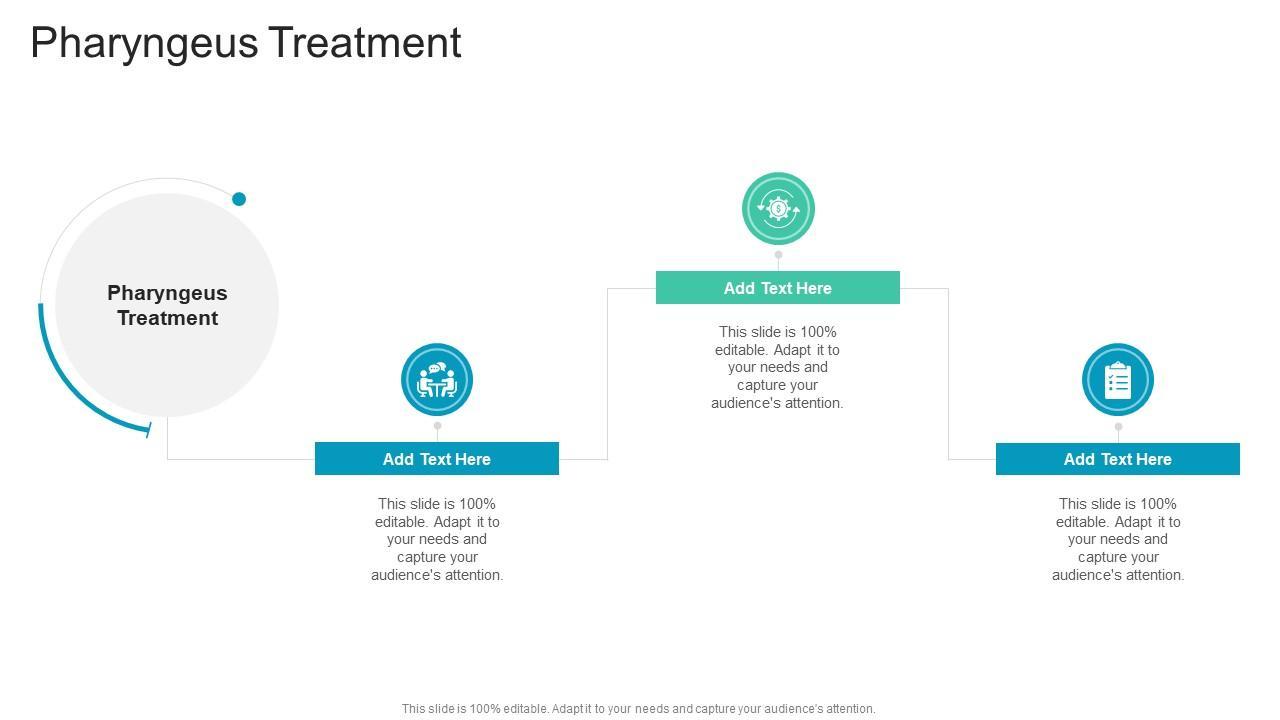 Pharyngeus Treatment

Pharyngeus Treatment

Add Text Here

This slide is 100% editable. Adapt it to your needs and capture your audience's attention.

Add Text Here

This slide is 100% editable. Adapt it to your needs and capture your audience's attention.

Add Text Here

This slide is 100% editable. Adapt it to your needs and capture your audience's attention.

This slide is 100% editable. Adapt it to your needs and capture your audience's attention.